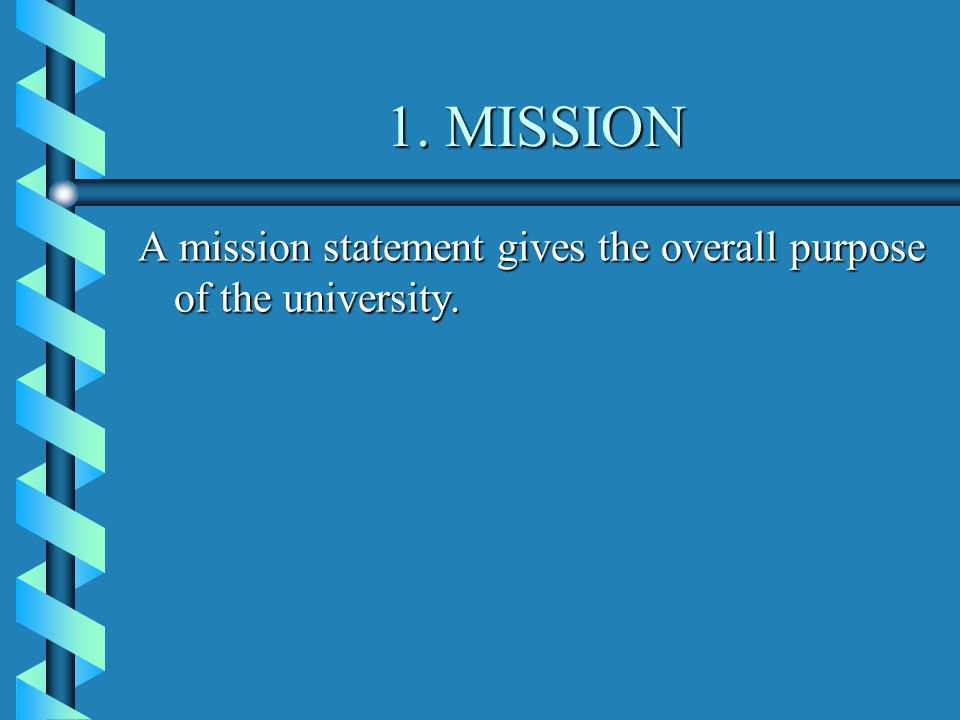 1. MISSION

A mission statement gives the overall purpose of the university.